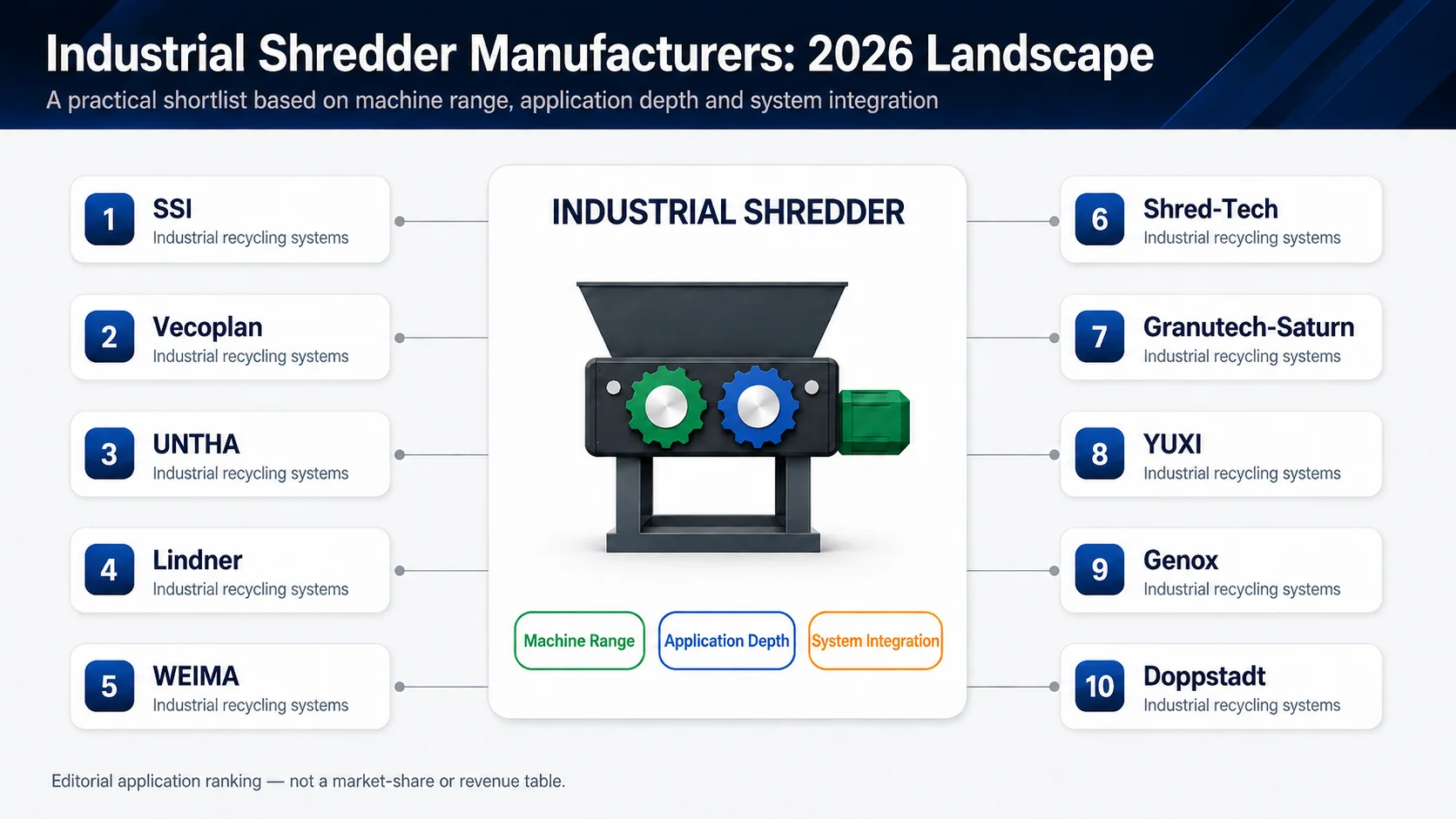 Industrial Shredder Manufacturers: 2026 Landscape
A practical shortlist based on machine range, application depth and system integration

1 SSI
Industrial recycling systems

2 Vecoplan
Industrial recycling systems

3 UNTHA
Industrial recycling systems

4 Lindner
Industrial recycling systems

5 WEIMA
Industrial recycling systems

INDUSTRIAL SHREDDER

Machine Range
Application Depth
System Integration

6 Shred-Tech
Industrial recycling systems

7 Granutech-Saturn
Industrial recycling systems

8 YUXI
Industrial recycling systems

9 Genox
Industrial recycling systems

10 Doppstadt
Industrial recycling systems

Editorial application ranking — not a market-share or revenue table.